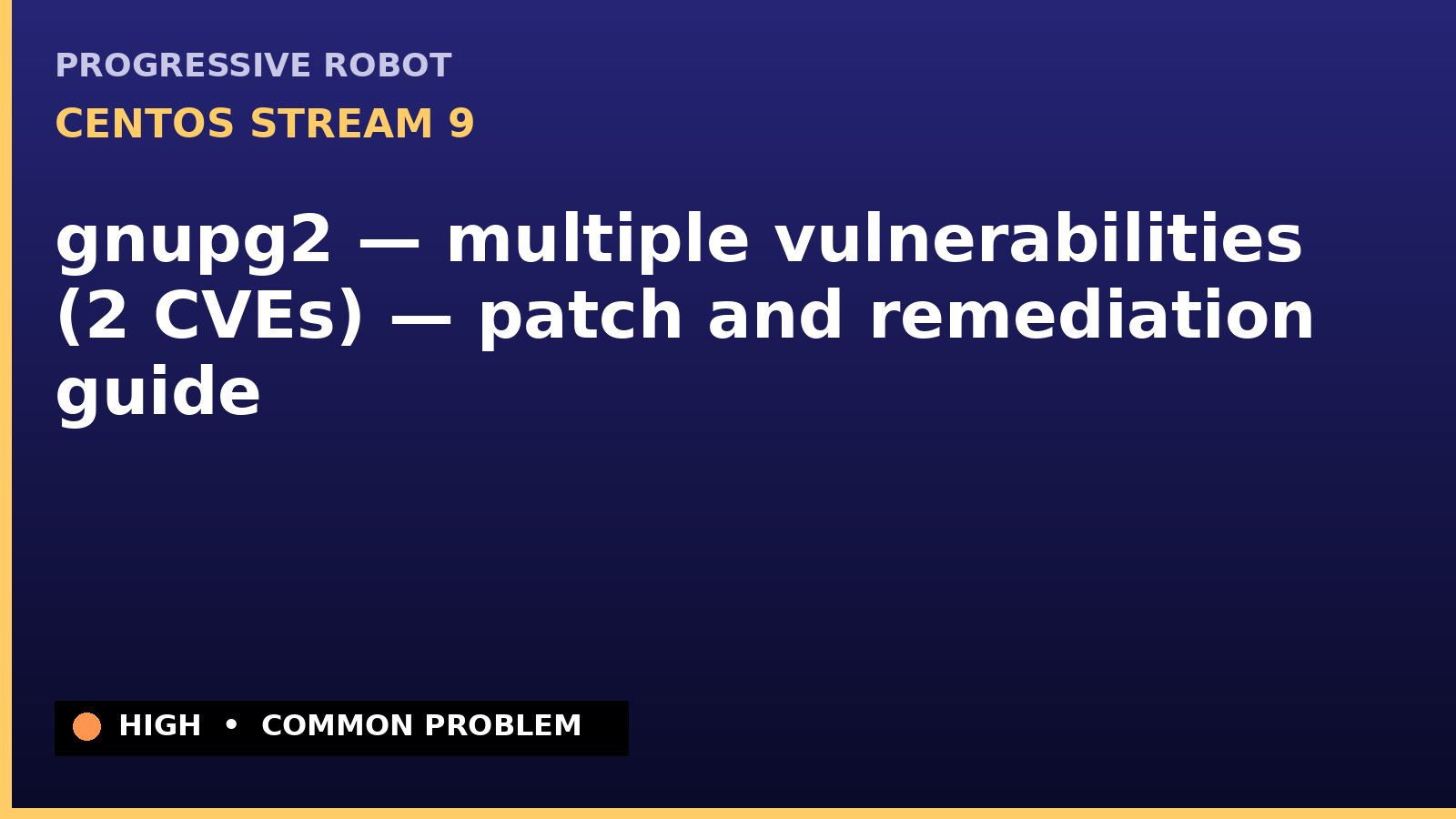 PROGRESSIVE ROBOT

CENTOS STREAM 9

gnupg2 — multiple vulnerabilities (2 CVEs) — patch and remediation guide

HIGH • COMMON PROBLEM